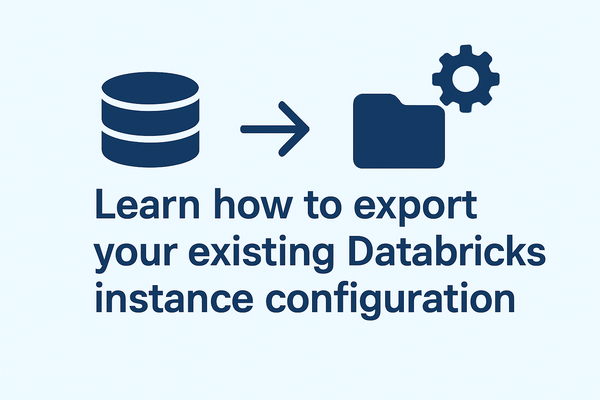 Learn how to export your existing Databricks instance configuration